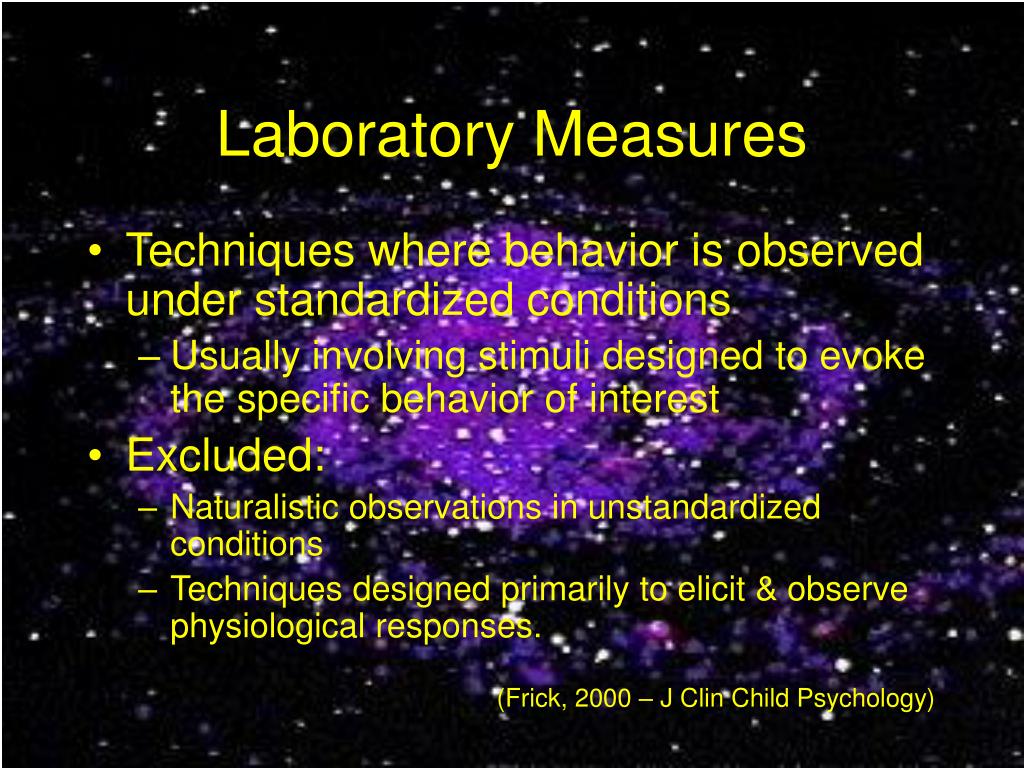 Laboratory Measures

• Techniques where behavior is observed under standardized conditions
– Usually involving stimuli designed to evoke the specific behavior of interest

• Excluded:
– Naturalistic observations in unstandardized conditions
– Techniques designed primarily to elicit & observe physiological responses.

(Frick, 2000 – J Clin Child Psychology)